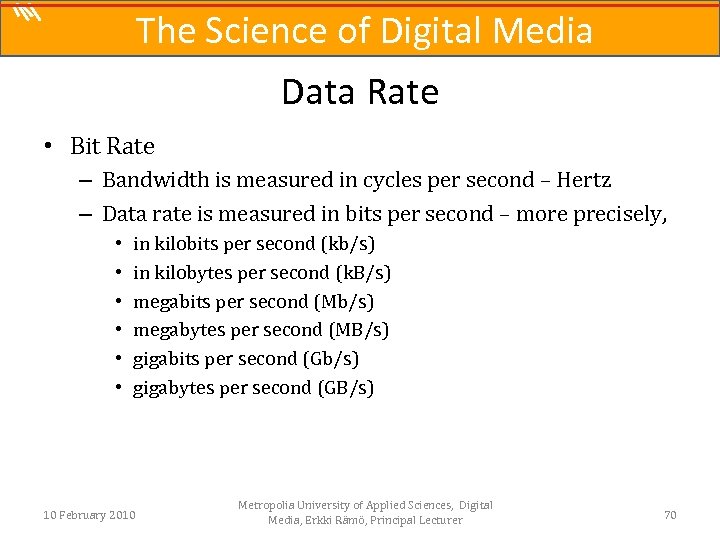 The Science of Digital Media

Data Rate

• Bit Rate
– Bandwidth is measured in cycles per second – Hertz
– Data rate is measured in bits per second – more precisely,
• in kilobits per second (kb/s)
• in kilobytes per second (kB/s)
• megabits per second (Mb/s)
• megabytes per second (MB/s)
• gigabits per second (Gb/s)
• gigabytes per second (GB/s)

10 February 2010

Metropolia University of Applied Sciences, Digital Media, Erkki Rämö, Principal Lecturer

70